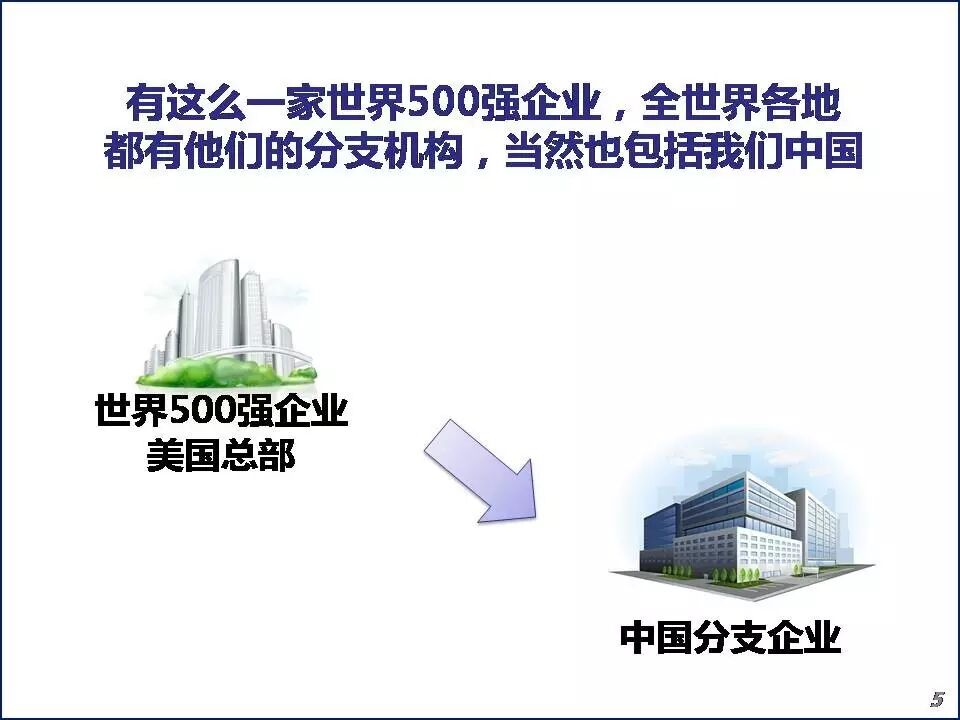 有这么一家世界500强企业，全世界各地都有他们的分支机构，当然也包括我们中国

世界500强企业
美国总部

中国分支企业

5